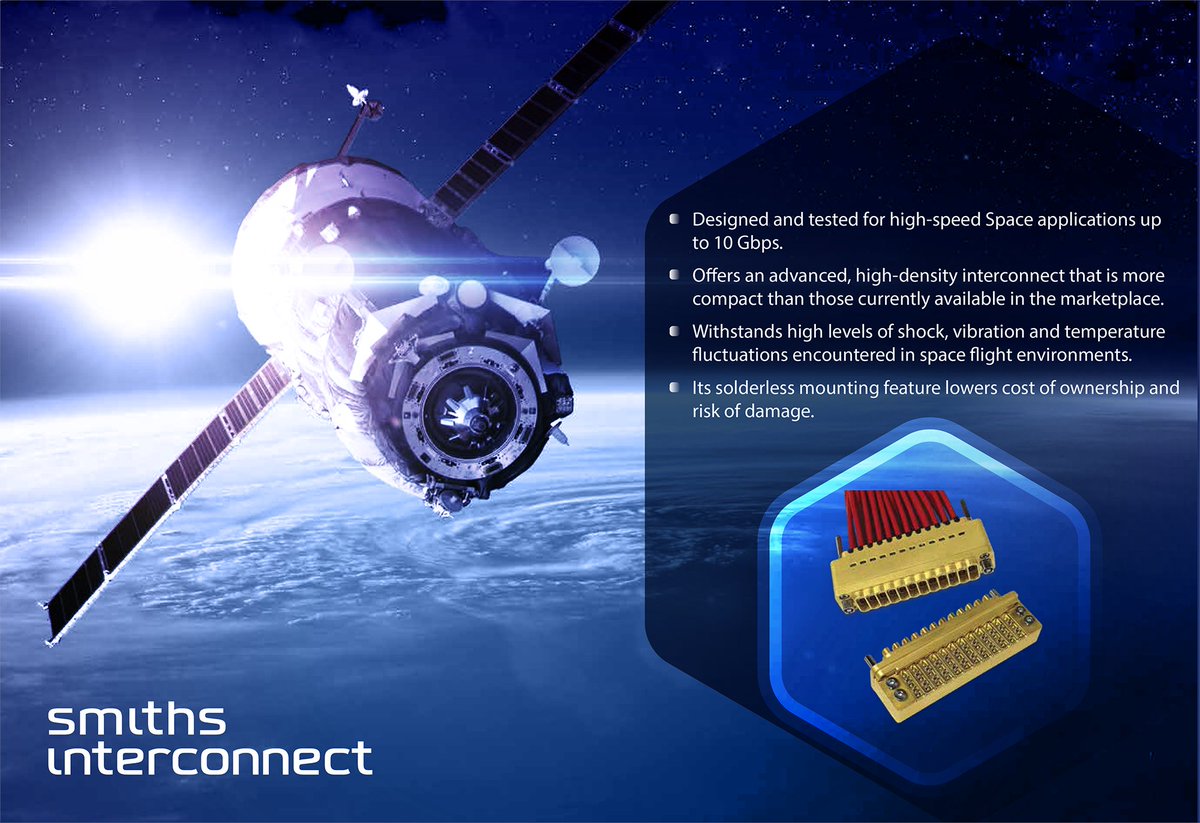 Designed and tested for high-speed Space applications up to 10 Gbps.

Offers an advanced, high-density interconnect that is more compact than those currently available in the marketplace.

Withstands high levels of shock, vibration and temperature fluctuations encountered in space flight environments.

Its solderless mounting feature lowers cost of ownership and risk of damage.

smiths interconnect